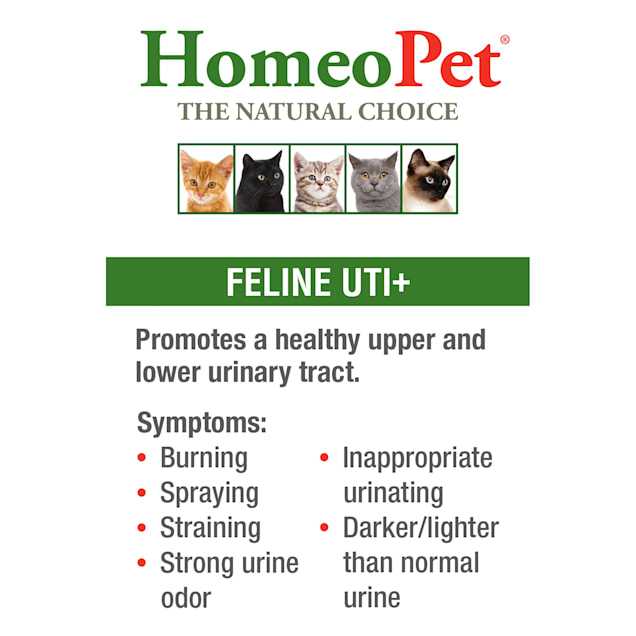 HomeoPet®
THE NATURAL CHOICE

FELINE UTI+

Promotes a healthy upper and lower urinary tract.

Symptoms:
• Burning
• Spraying
• Straining
• Strong urine odor

• Inappropriate urinating
• Darker/lighter than normal urine